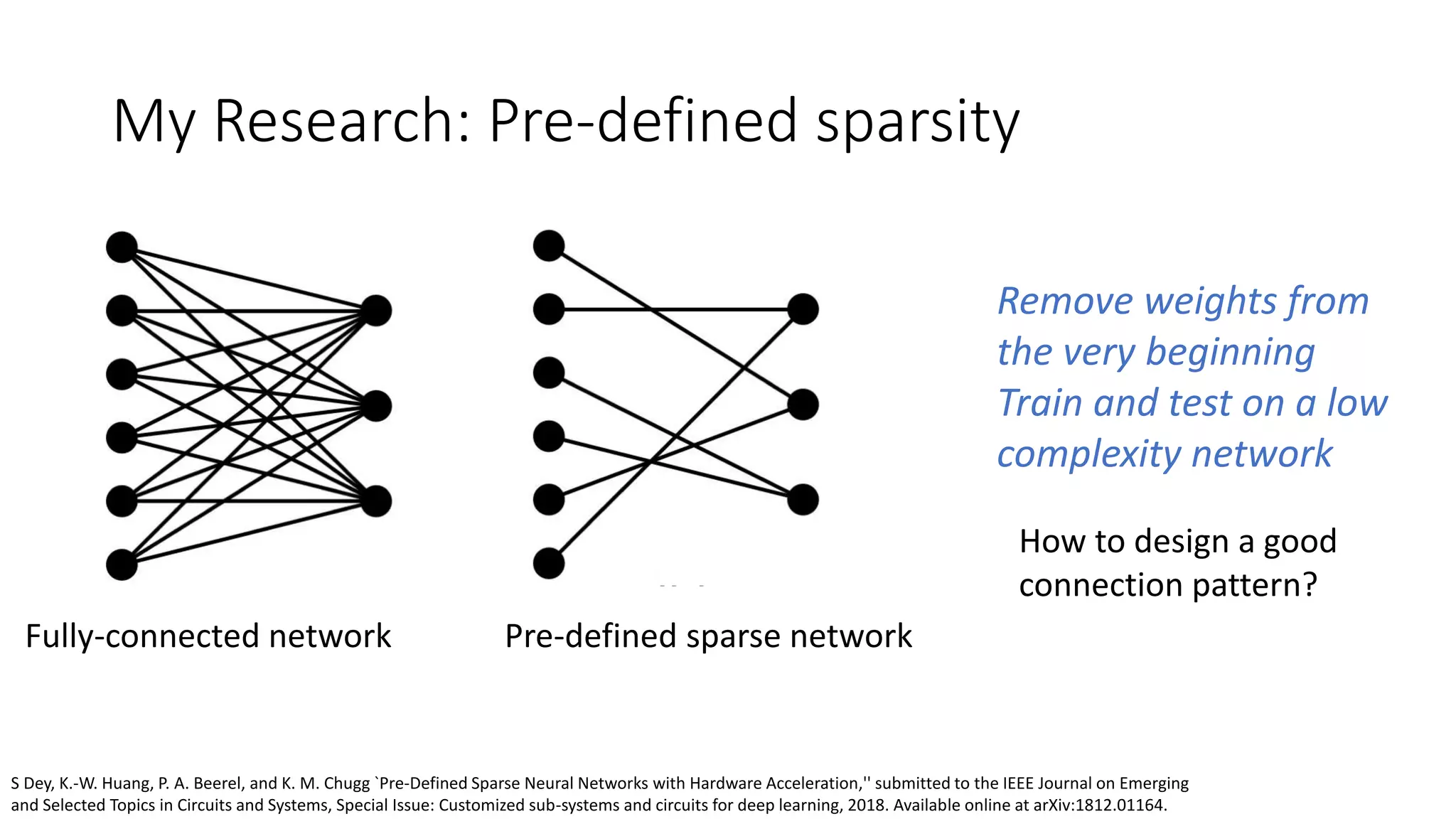 My Research: Pre-defined sparsity

Fully-connected network

Pre-defined sparse network

Remove weights from the very beginning
Train and test on a low complexity network

How to design a good connection pattern?

S Dey, K.-W. Huang, P. A. Beerel, and K. M. Chugg `Pre-Defined Sparse Neural Networks with Hardware Acceleration,'' submitted to the IEEE Journal on Emerging and Selected Topics in Circuits and Systems, Special Issue: Customized sub-systems and circuits for deep learning, 2018. Available online at arXiv:1812.01164.